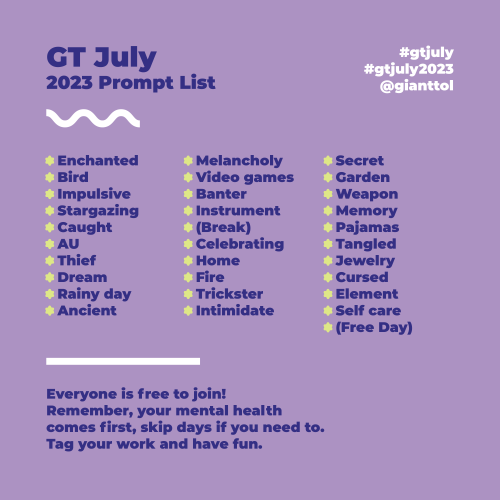 GT July
2023 Prompt List

#gtjuly
#gtjuly2023
@gianttol

Enchanted
Bird
Impulsive
Stargazing
Caught
AU
Thief
Dream
Rainy day
Ancient

Melancholy
Video games
Banter
Instrument
(Break)
Celebrating
Home
Fire
Trickster
Intimidate

Secret
Garden
Weapon
Memory
Pajamas
Tangled
Jewelry
Cursed
Element
Self care
(Free Day)

Everyone is free to join!
Remember, your mental health comes first, skip days if you need to.
Tag your work and have fun.